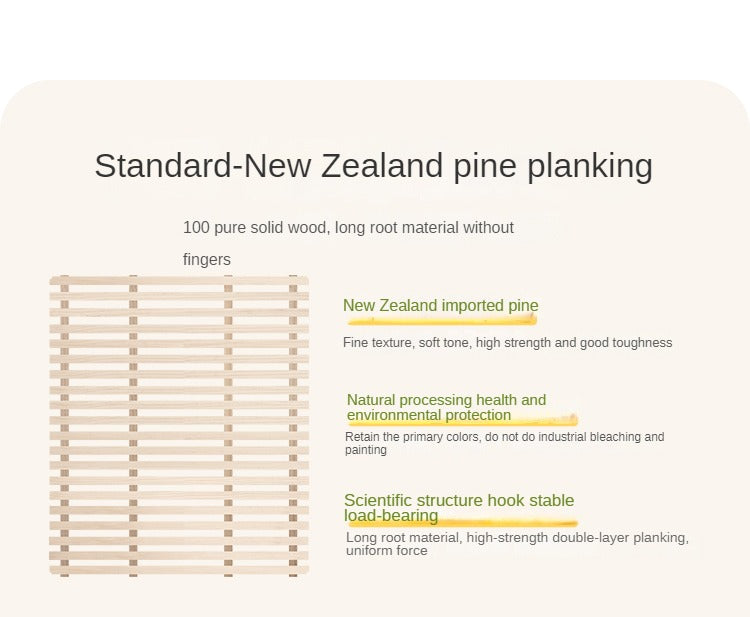 Standard-New Zealand pine planking

100 pure solid wood, long root material without fingers

New Zealand imported pine

Fine texture, soft tone, high strength and good toughness

Natural processing health and environmental protection

Retain the primary colors, do not do industrial bleaching and painting

Scientific structure hook stable load-bearing

Long root material, high-strength double-layer planking, uniform force